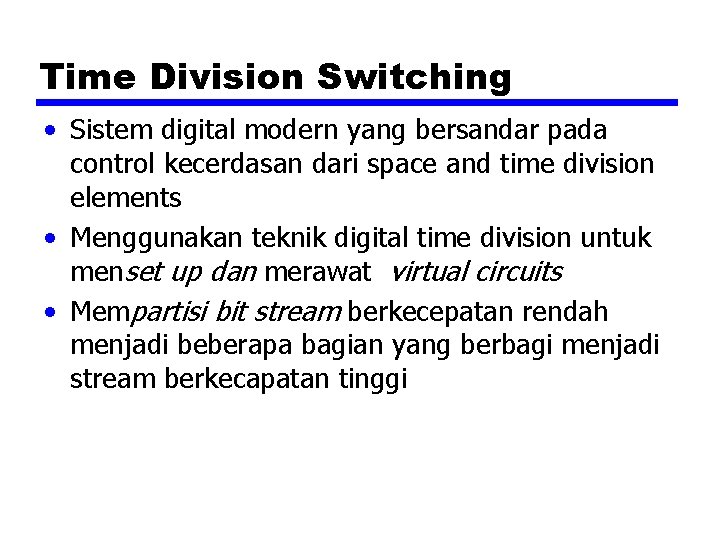 Time Division Switching

• Sistem digital modern yang bersandar pada control kecerdasan dari space and time division elements

• Menggunakan teknik digital time division untuk menset up dan merawat virtual circuits

• Mempartisi bit stream berkecepatan rendah menjadi beberapa bagian yang berbagi menjadi stream berkecapatan tinggi